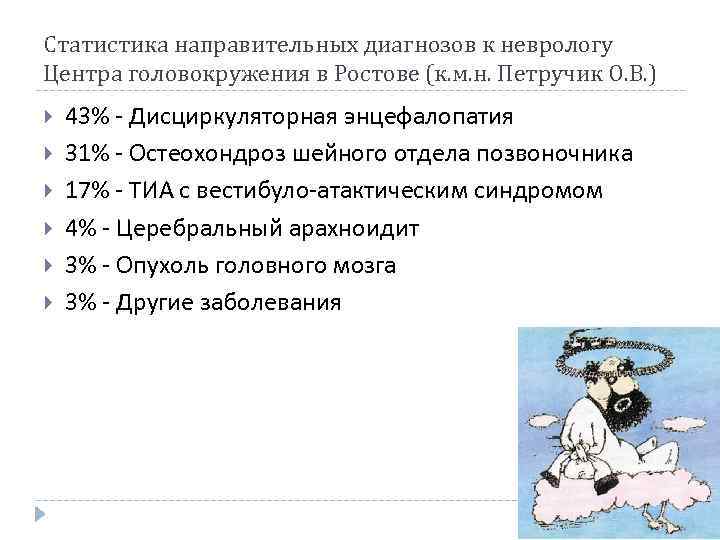 Статистика направительных диагнозов к неврологу Центра головокружения в Ростове (к.м.н. Петручик О.В.)

43% - Дисциркуляторная энцефалопатия

31% - Остеохондроз шейного отдела позвоночника

17% - ТИА с вестибуло-атактическим синдромом

4% - Церебральный арахноидит

3% - Опухоль головного мозга

3% - Другие заболевания